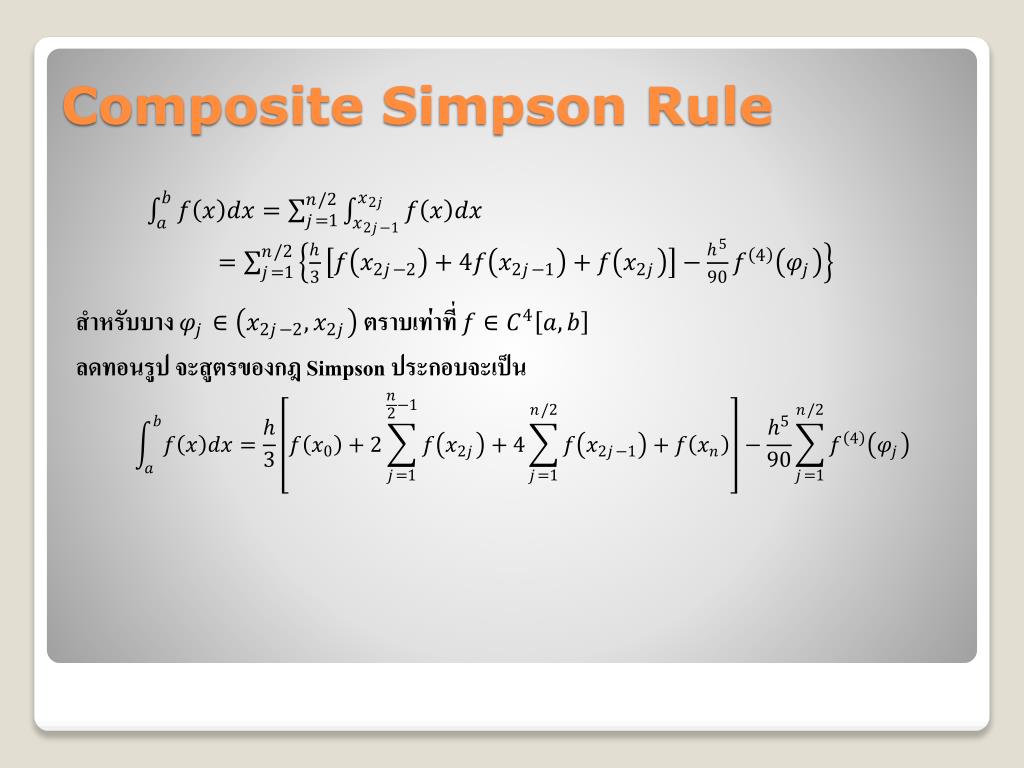 Composite Simpson Rule

$\int_a^b f(x)dx = \sum_{j=1}^{n/2} \int_{x_{2j-1}}^{x_{2j}} f(x)dx$

$= \sum_{j=1}^{n/2} \left\{ \frac{h}{3}\left[f(x_{2j-2}) + 4f(x_{2j-1}) + f(x_{2j})\right] - \frac{h^5}{90} f^{(4)}(\varphi_j) \right\}$

สำหรับบาง $\varphi_j \in (x_{2j-2}, x_{2j})$ ตราบเท่าที่ $f \in C^4[a,b]$

ลดทอนรูป จะสูตรของกฎ Simpson ประกอบจะเป็น

$\int_a^b f(x)dx = \frac{h}{3}\left[f(x_0) + 2\sum_{j=1}^{\frac{n}{2}-1} f(x_{2j}) + 4\sum_{j=1}^{n/2} f(x_{2j-1}) + f(x_n)\right] - \frac{h^5}{90}\sum_{j=1}^{n/2} f^{(4)}(\varphi_j)$